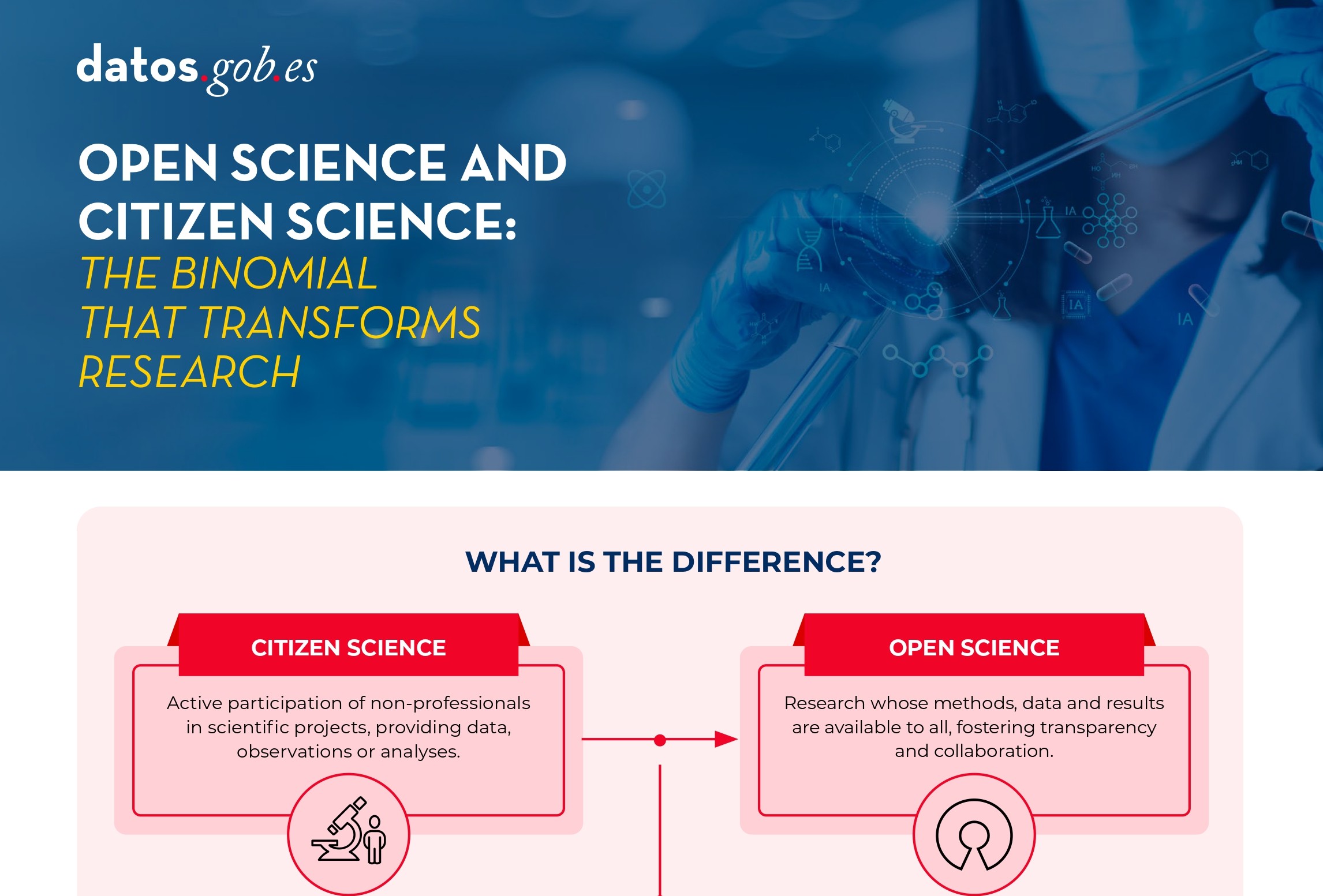 datos.gob.es

OPEN SCIENCE AND CITIZEN SCIENCE:
THE BINOMIAL THAT TRANSFORMS RESEARCH

IA

IA

IA

IA

WHAT IS THE DIFFERENCE?

CITIZEN SCIENCE

Active participation of non-professionals in scientific projects, providing data, observations or analyses.

OPEN SCIENCE

Research whose methods, data and results are available to all, fostering transparency and collaboration.